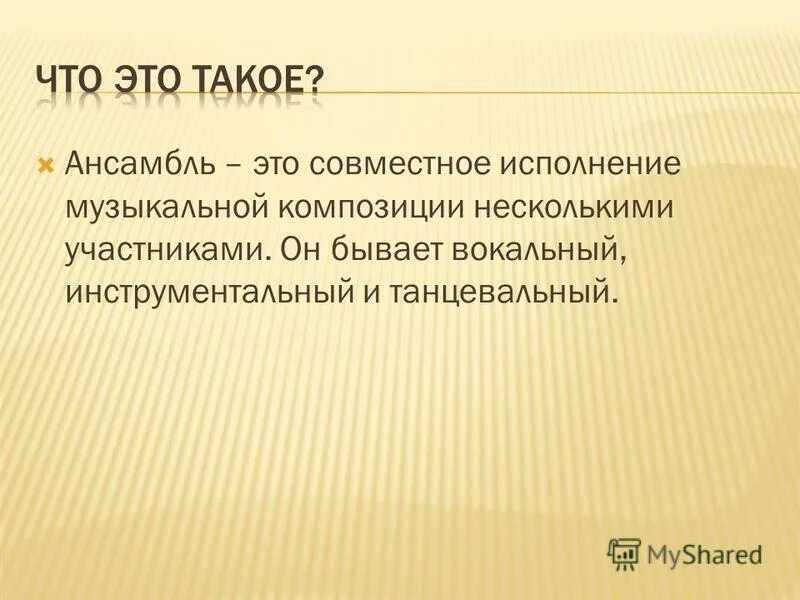 ЧТО ЭТО ТАКОЕ?

Ансамбль – это совместное исполнение музыкальной композиции несколькими участниками. Он бывает вокальный, инструментальный и танцевальный.

MyShared